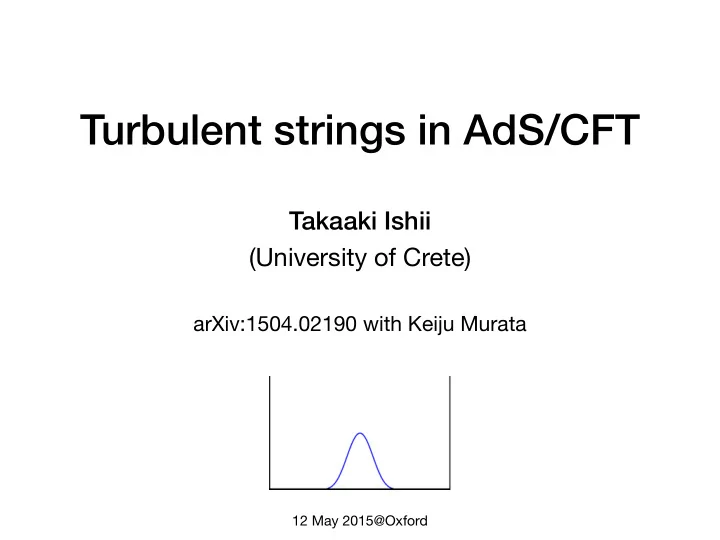 Turbulent strings in AdS/CFT

Takaaki Ishii
(University of Crete)

arXiv:1504.02190 with Keiju Murata

12 May 2015@Oxford